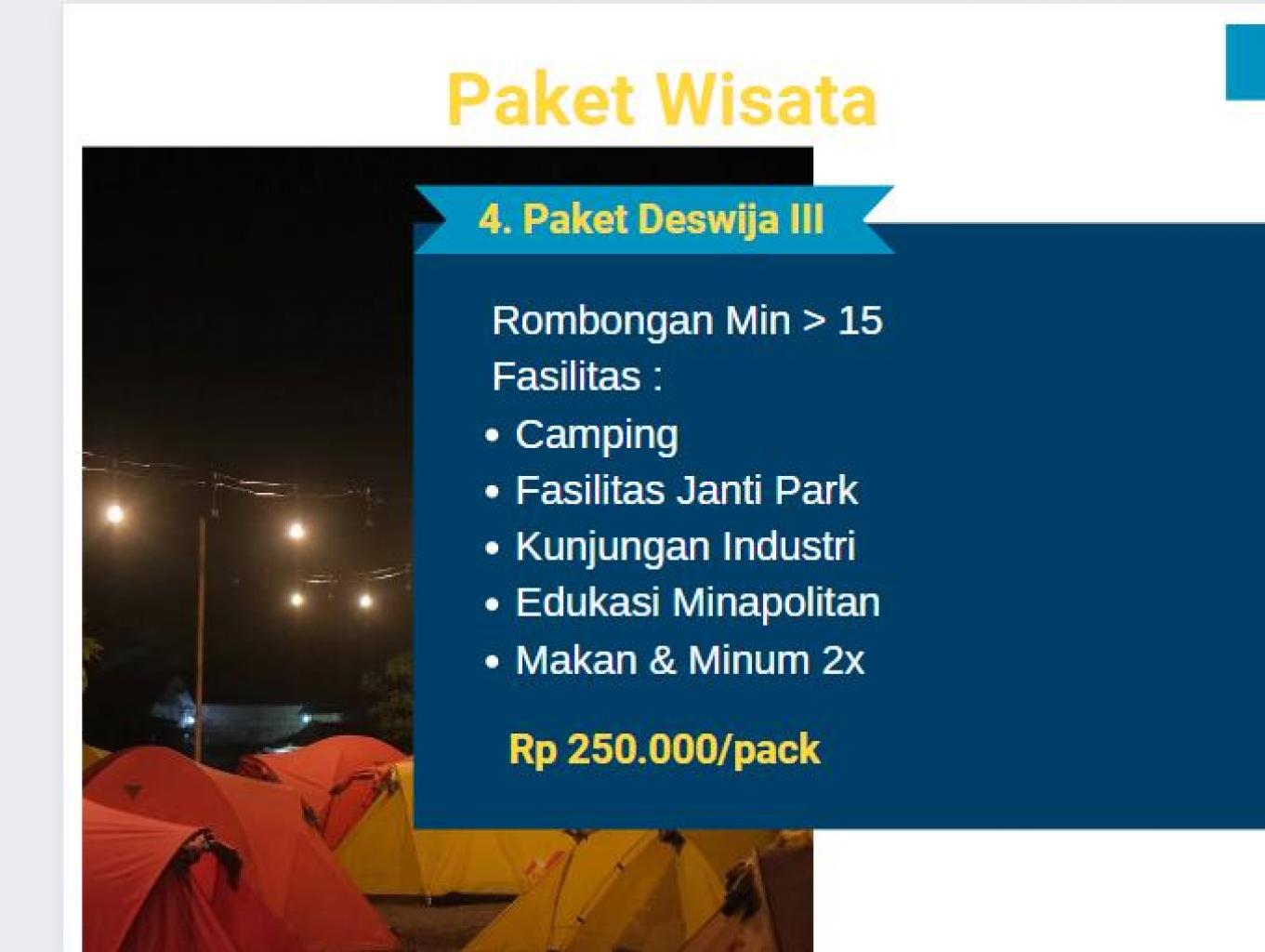 Paket Wisata

4. Paket Deswija III

Rombongan Min > 15
Fasilitas :
• Camping
• Fasilitas Janti Park
• Kunjungan Industri
• Edukasi Minapolitan
• Makan & Minum 2x

Rp 250.000/pack